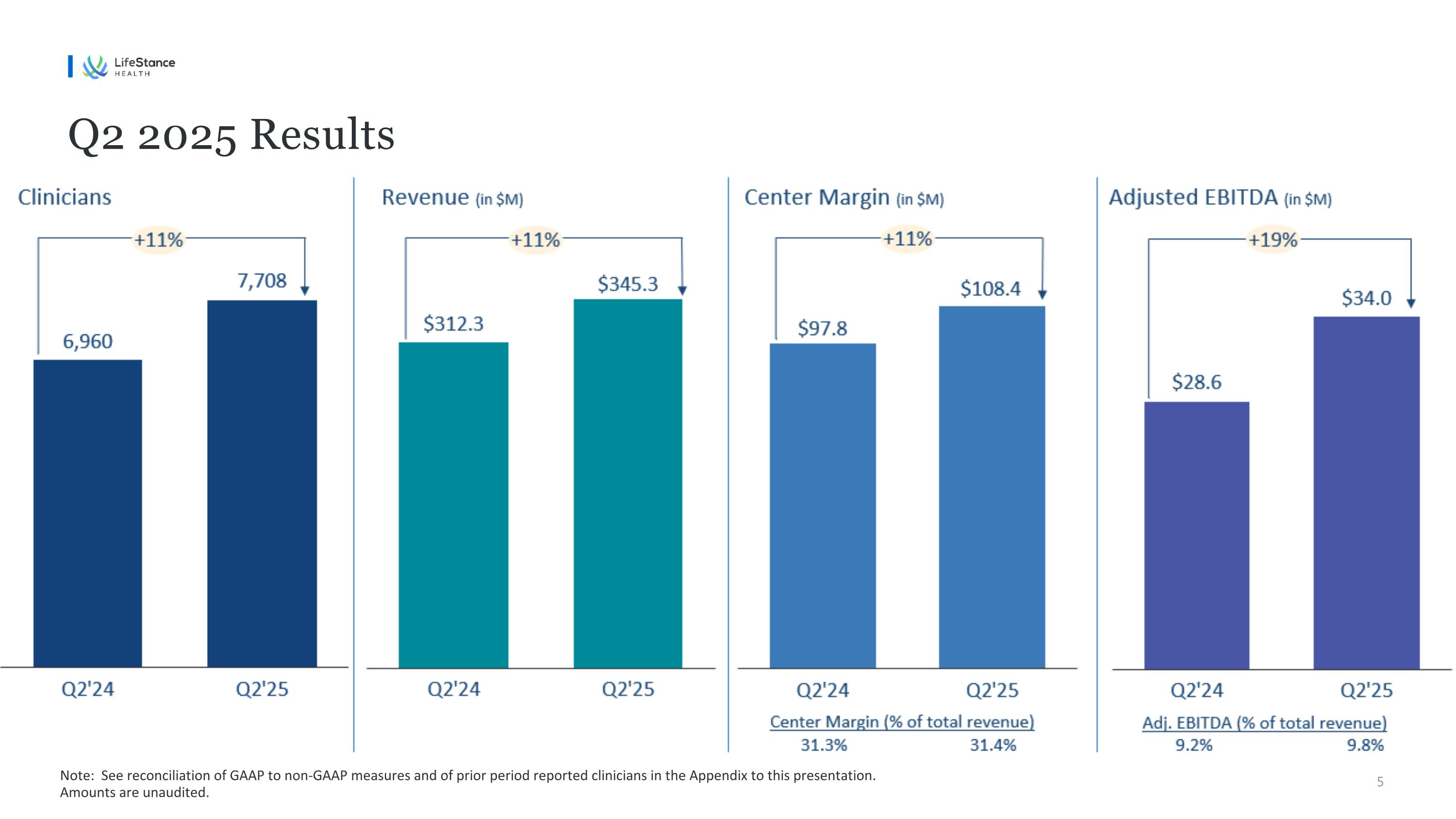 LifeStance HEALTH

Q2 2025 Results

Clinicians

+11%

6,960

7,708

Q2'24

Q2'25

Revenue (in $M)

+11%

$312.3

$345.3

Q2'24

Q2'25

Center Margin (in $M)

+11%

$97.8

$108.4

Q2'24

Q2'25

Center Margin (% of total revenue)

31.3%

31.4%

Adjusted EBITDA (in $M)

+19%

$28.6

$34.0

Q2'24

Q2'25

Adj. EBITDA (% of total revenue)

9.2%

9.8%

Note: See reconciliation of GAAP to non-GAAP measures and of prior period reported clinicians in the Appendix to this presentation. Amounts are unaudited.

5